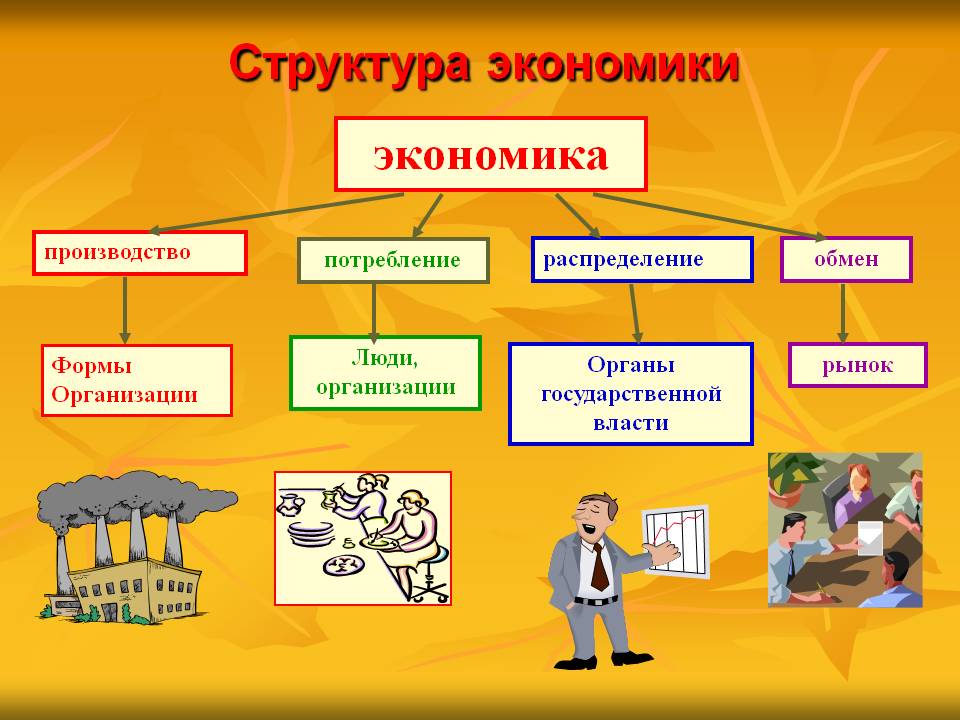 Структура экономики

экономика

производство

потребление

распределение

обмен

Формы Организации

Люди, организации

Органы государственной власти

рынок